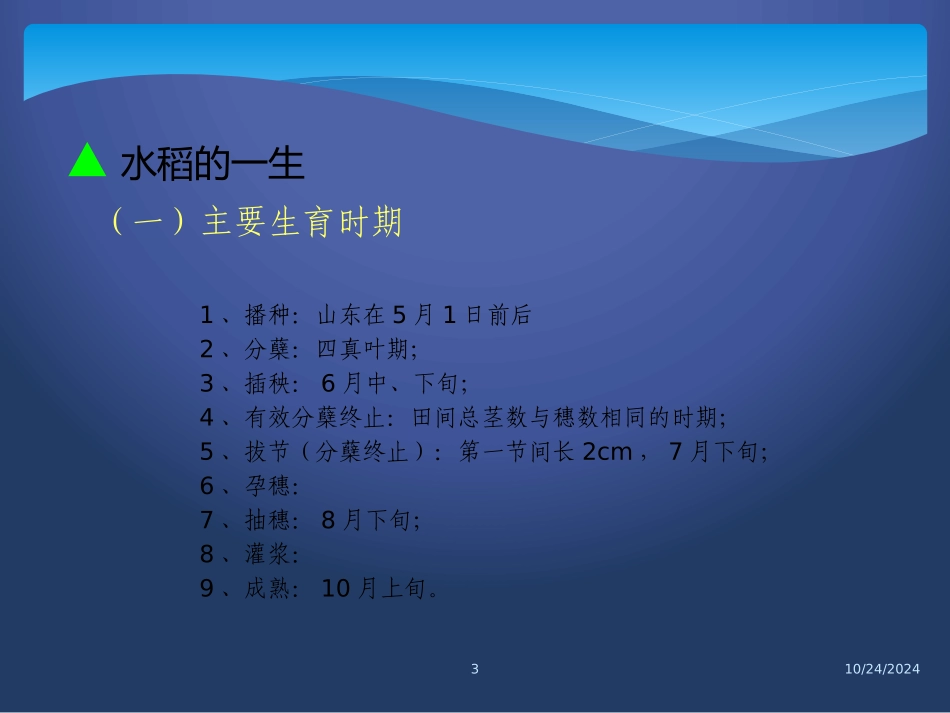 ▲ 水稻的一生

（一）主要生育时期

1、播种：山东在5月1日前后
2、分蘖：四真叶期;
3、插秧：6月中、下旬;
4、有效分蘖终止：田间总茎数与穗数相同的时期;
5、拔节（分蘖终止）：第一节间长2cm，7月下旬;
6、孕穗:
7、抽穗：8月下旬;
8、灌浆:
9、成熟：10月上旬。

3

10/24/2024